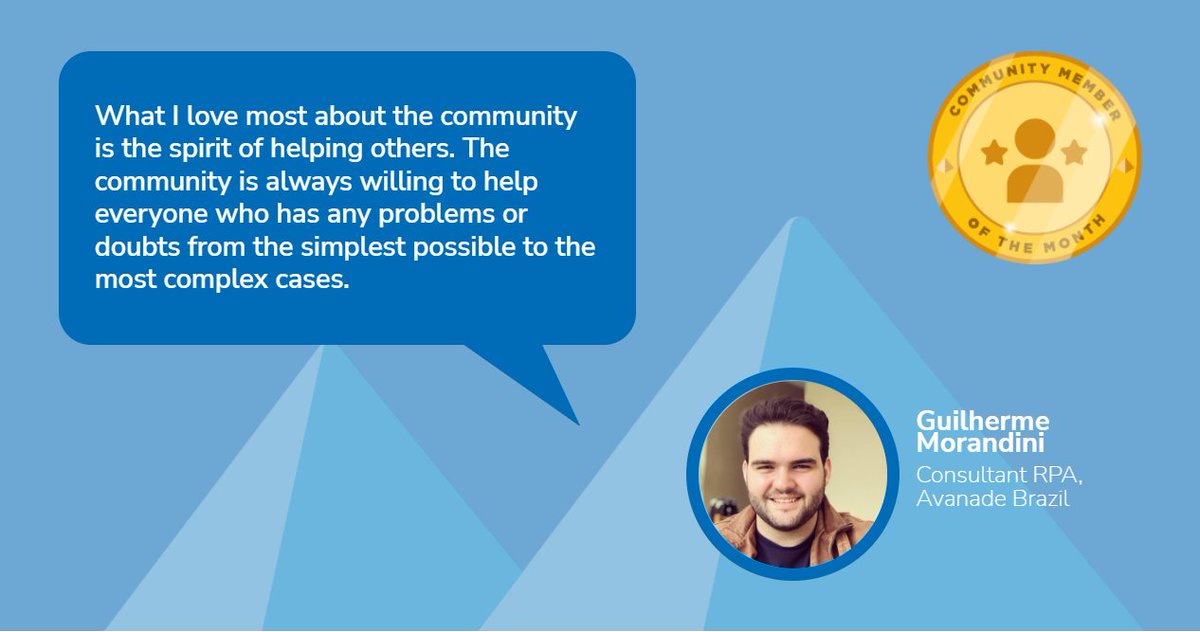 What I love most about the community is the spirit of helping others. The community is always willing to help everyone who has any problems or doubts from the simplest possible to the most complex cases.

COMMUNITY MEMBER
OF THE MONTH

Guilherme Morandini
Consultant RPA, Avanade Brazil